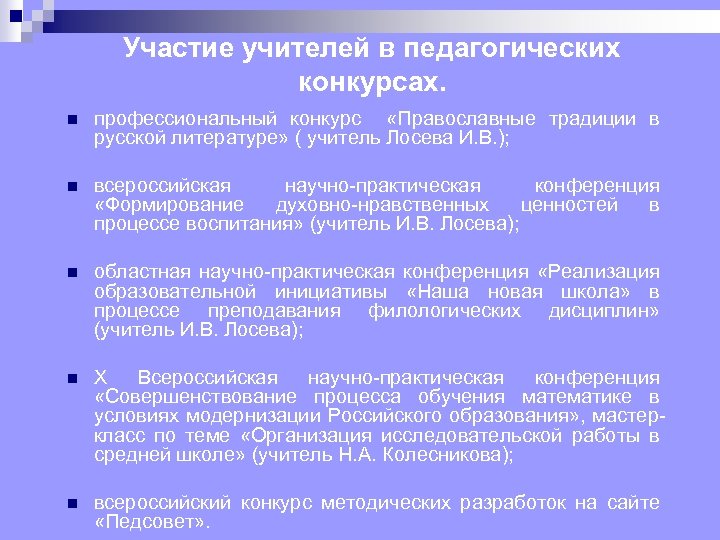 Участие учителей в педагогических конкурсах.

профессиональный конкурс «Православные традиции в русской литературе» ( учитель Лосева И.В.);

всероссийская научно-практическая конференция «Формирование духовно-нравственных ценностей в процессе воспитания» (учитель И.В. Лосева);

областная научно-практическая конференция «Реализация образовательной инициативы «Наша новая школа» в процессе преподавания филологических дисциплин» (учитель И.В. Лосева);

X Всероссийская научно-практическая конференция «Совершенствование процесса обучения математике в условиях модернизации Российского образования», мастер-класс по теме «Организация исследовательской работы в средней школе» (учитель Н.А. Колесникова);

всероссийский конкурс методических разработок на сайте «Педсовет».